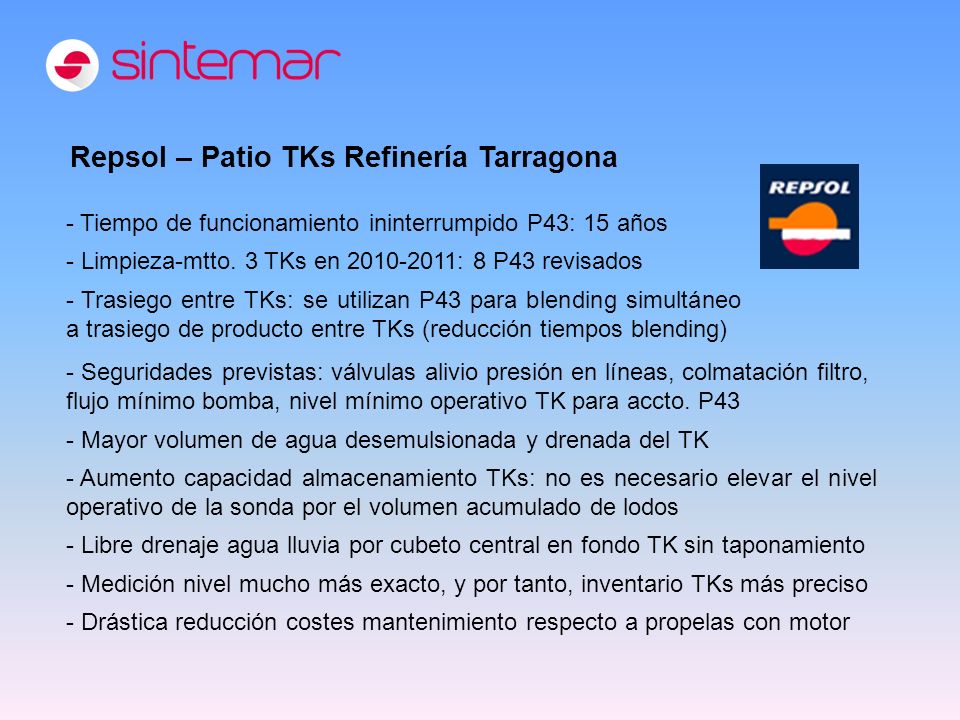 sintemar

Repsol – Patio TKs Refinería Tarragona

REPSOL

- Tiempo de funcionamiento ininterrumpido P43: 15 años

- Limpieza-mtto. 3 TKs en 2010-2011: 8 P43 revisados

- Trasiego entre TKs: se utilizan P43 para blending simultáneo a trasiego de producto entre TKs (reducción tiempos blending)

- Seguridades previstas: válvulas alivio presión en líneas, colmatación filtro, flujo mínimo bomba, nivel mínimo operativo TK para accto. P43

- Mayor volumen de agua desemulsionada y drenada del TK

- Aumento capacidad almacenamiento TKs: no es necesario elevar el nivel operativo de la sonda por el volumen acumulado de lodos

- Libre drenaje agua lluvia por cubeto central en fondo TK sin taponamiento

- Medición nivel mucho más exacto, y por tanto, inventario TKs más preciso

- Drástica reducción costes mantenimiento respecto a propelas con motor